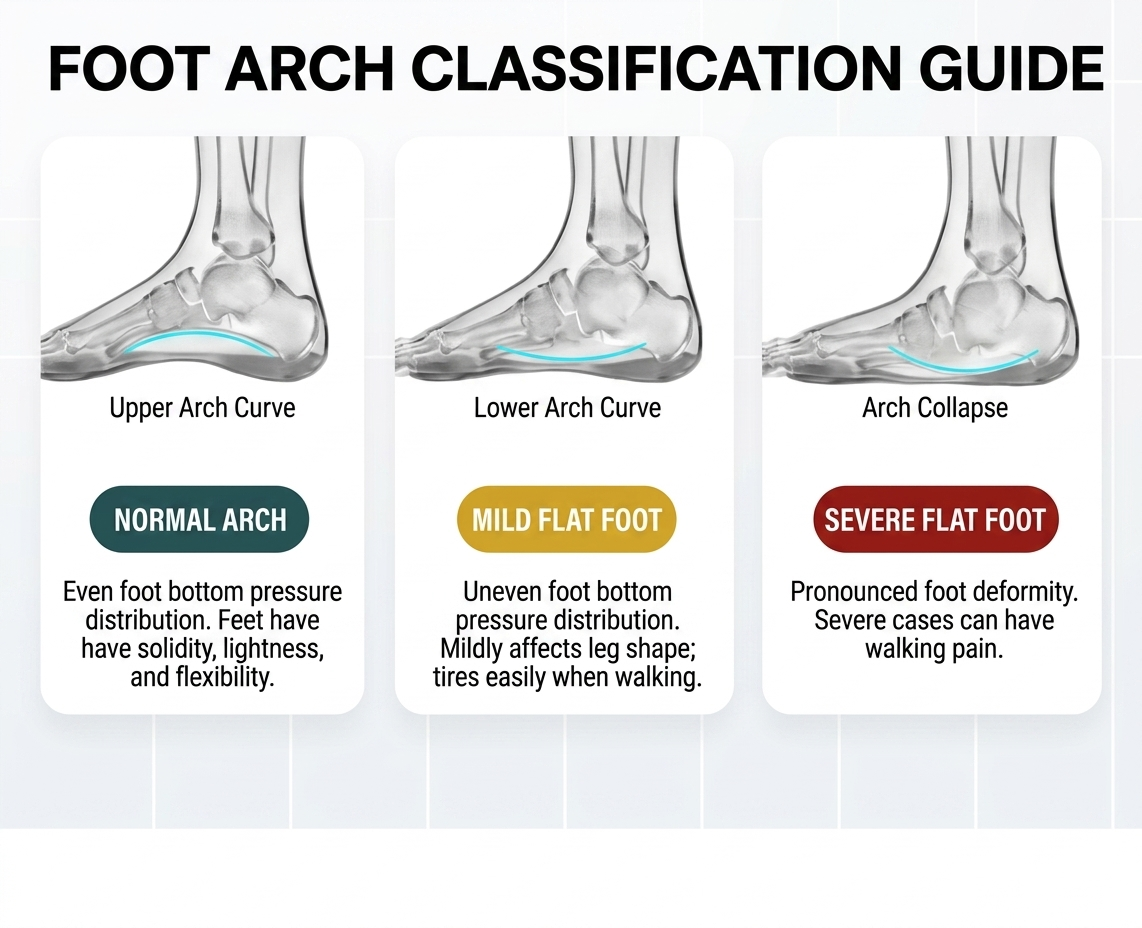 FOOT ARCH CLASSIFICATION GUIDE

Upper Arch Curve

NORMAL ARCH

Even foot bottom pressure distribution. Feet have have solidity, lightness, and flexibility.

Lower Arch Curve

MILD FLAT FOOT

Uneven foot bottom pressure distribution. Mildly affects leg shape; tires easily when walking.

Arch Collapse

SEVERE FLAT FOOT

Pronounced foot deformity. Severe cases can have walking pain.